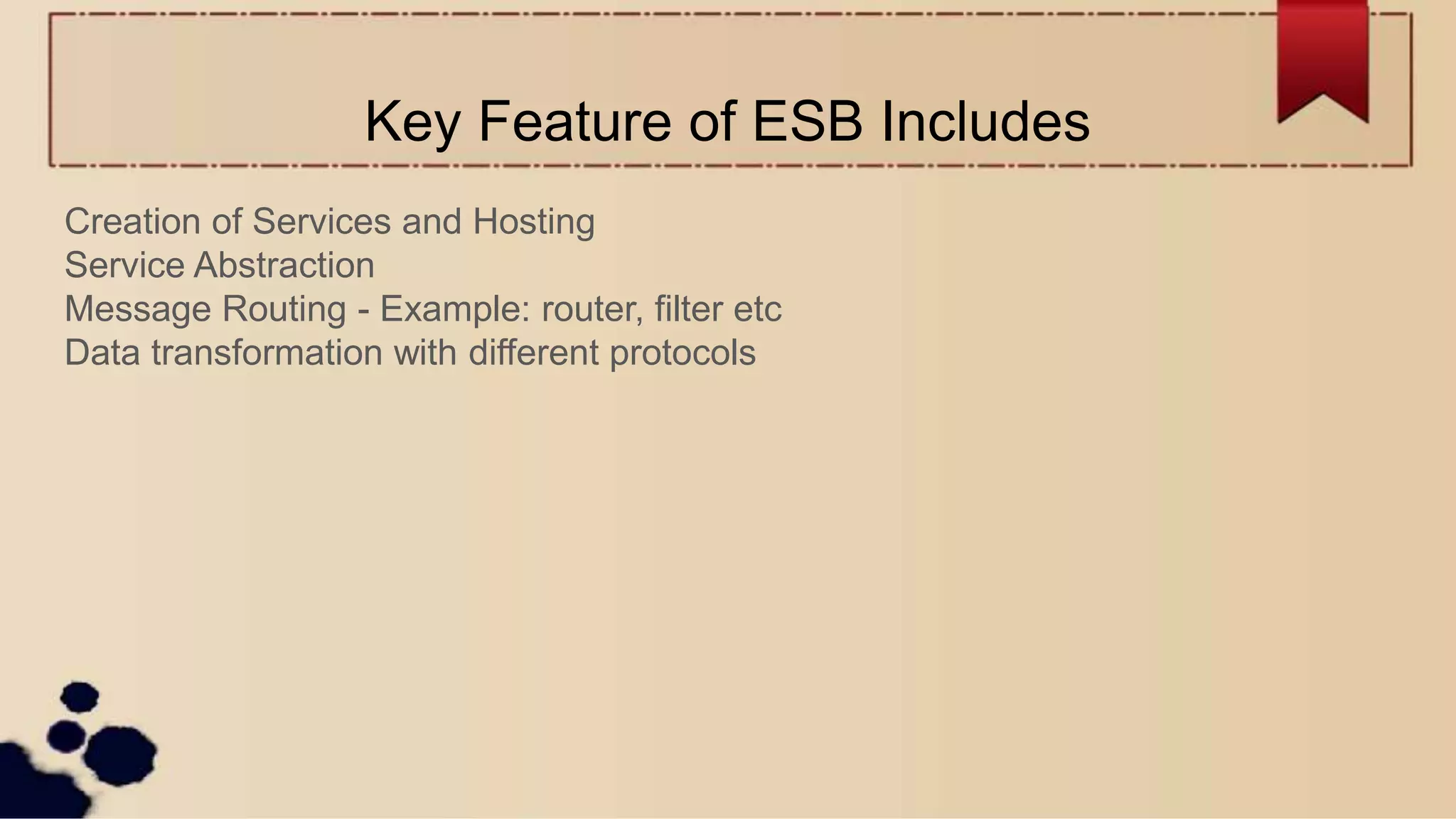 Key Feature of ESB Includes

Creation of Services and Hosting
Service Abstraction
Message Routing - Example: router, filter etc
Data transformation with different protocols